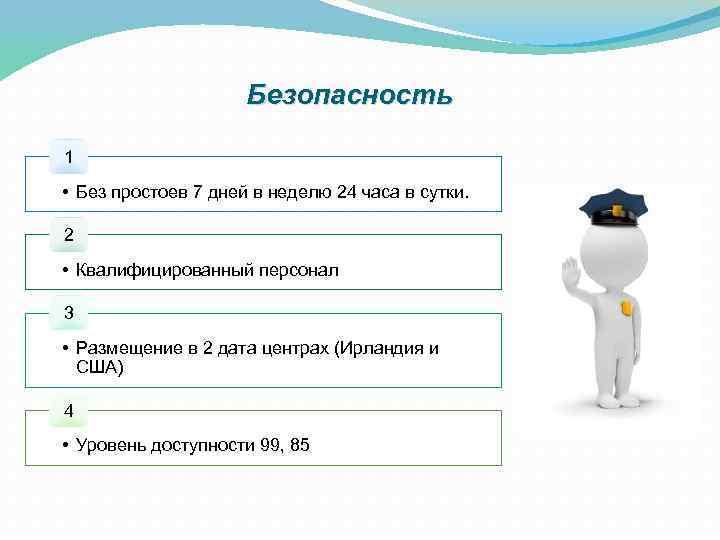 Безопасность

1

• Без простоев 7 дней в неделю 24 часа в сутки.

2

• Квалифицированный персонал

3

• Размещение в 2 дата центрах (Ирландия и США)

4

• Уровень доступности 99, 85